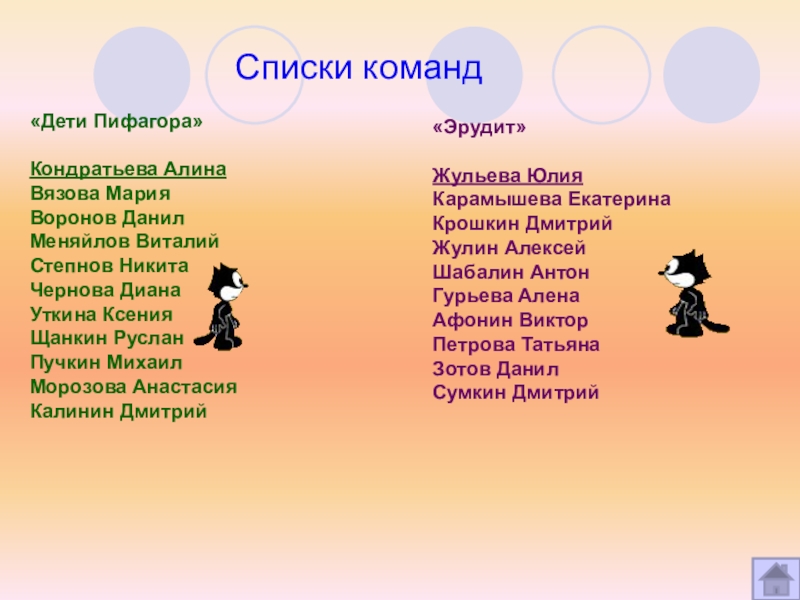 Списки команд

«Дети Пифагора»

Кондратьева Алина
Вязова Мария
Воронов Данил
Меняйлов Виталий
Степнов Никита
Чернова Диана
Уткина Ксения
Щанкин Руслан
Пучкин Михаил
Морозова Анастасия
Калинин Дмитрий

«Эрудит»

Жульева Юлия
Карамышева Екатерина
Крошкин Дмитрий
Жулин Алексей
Шабалин Антон
Гурьева Алена
Афонин Виктор
Петрова Татьяна
Зотов Данил
Сумкин Дмитрий